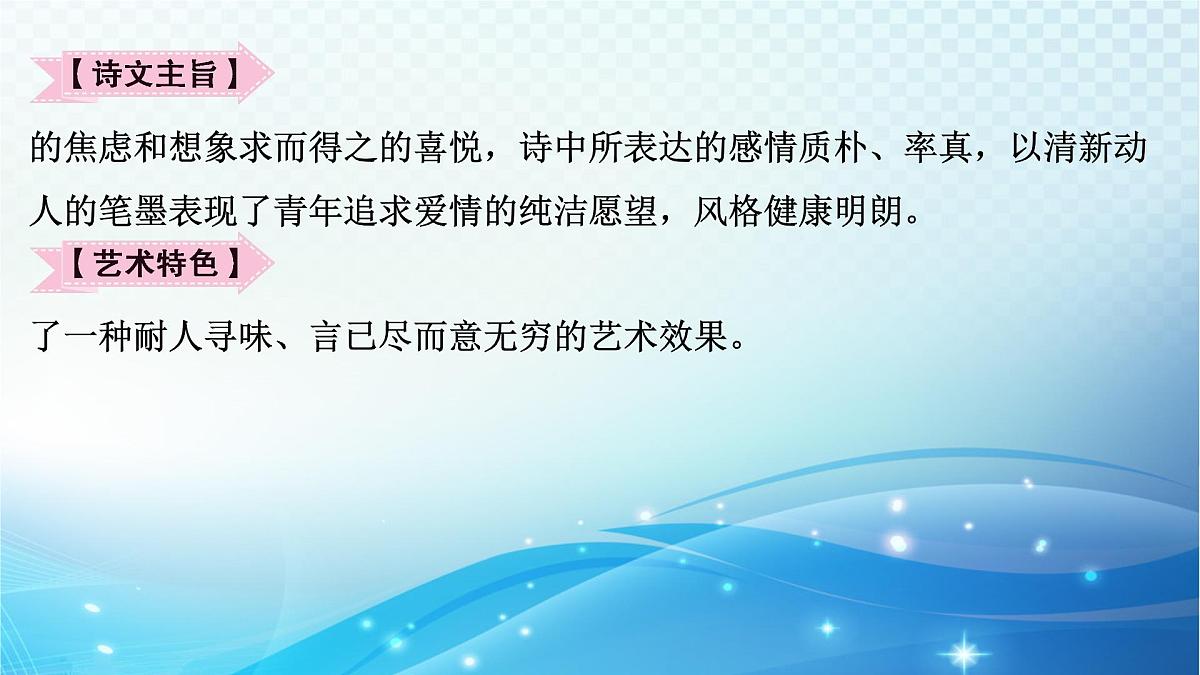 【诗文主旨】

的焦虑和想象求而得之的喜悦，诗中所表达的感情质朴、率真，以清新动人的笔墨表现了青年追求爱情的纯洁愿望，风格健康明朗。

【艺术特色】

了一种耐人寻味、言已尽而意无穷的艺术效果。